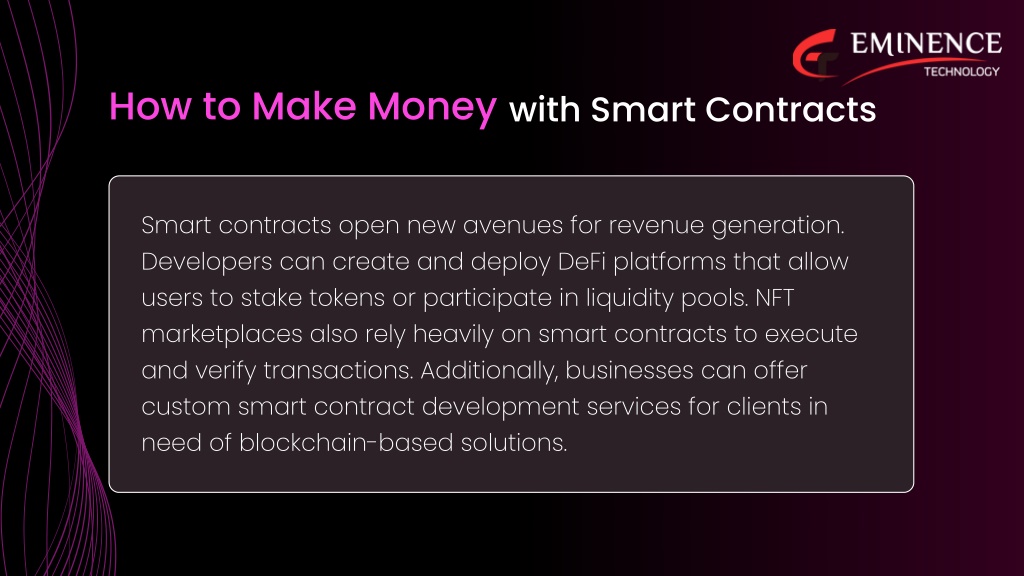 EMINENCE
TECHNOLOGY

How to Make Money with Smart Contracts

Smart contracts open new avenues for revenue generation. Developers can create and deploy DeFi platforms that allow users to stake tokens or participate in liquidity pools. NFT marketplaces also rely heavily on smart contracts to execute and verify transactions. Additionally, businesses can offer custom smart contract development services for clients in need of blockchain-based solutions.